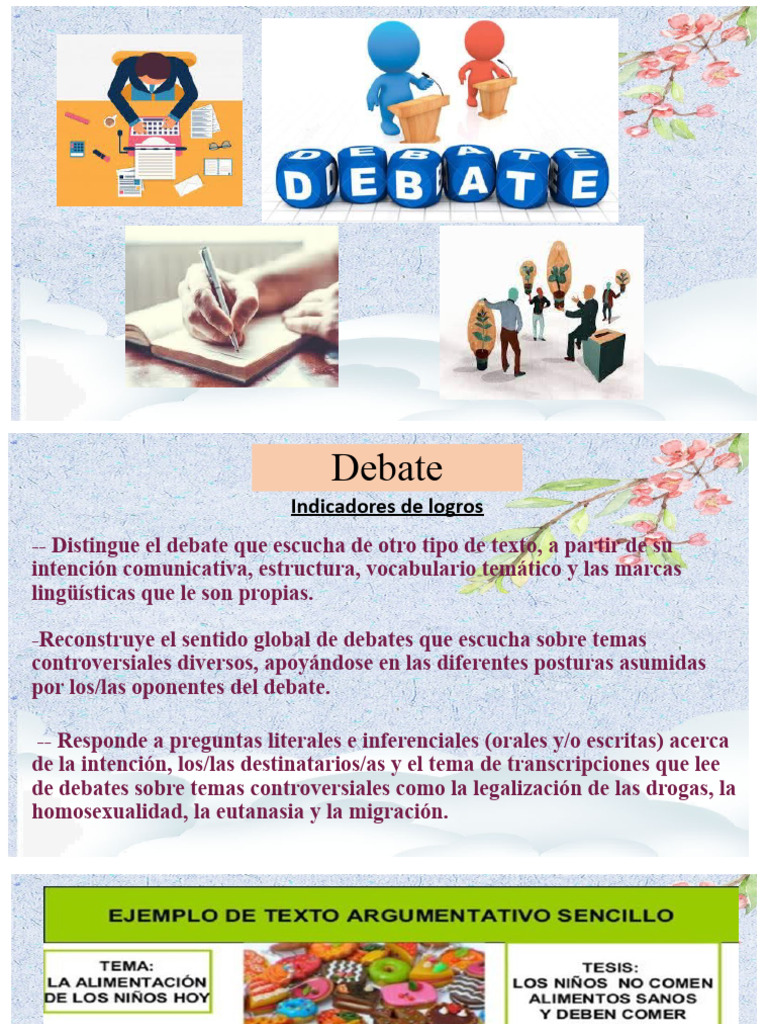 DEBATE

Debate

Indicadores de logros

-- Distingue el debate que escucha de otro tipo de texto, a partir de su intención comunicativa, estructura, vocabulario temático y las marcas lingüísticas que le son propias.

-Reconstruye el sentido global de debates que escucha sobre temas controversiales diversos, apoyándose en las diferentes posturas asumidas por los/las oponentes del debate.

-- Responde a preguntas literales e inferenciales (orales y/o escritas) acerca de la intención, los/las destinatarios/as y el tema de transcripciones que lee de debates sobre temas controversiales como la legalización de las drogas, la homosexualidad, la eutanasia y la migración.

EJEMPLO DE TEXTO ARGUMENTATIVO SENCILLO

TEMA: LA ALIMENTACIÓN DE LOS NIÑOS HOY

TESIS: LOS NIÑOS NO COMEN ALIMENTOS SANOS Y DEBEN COMER